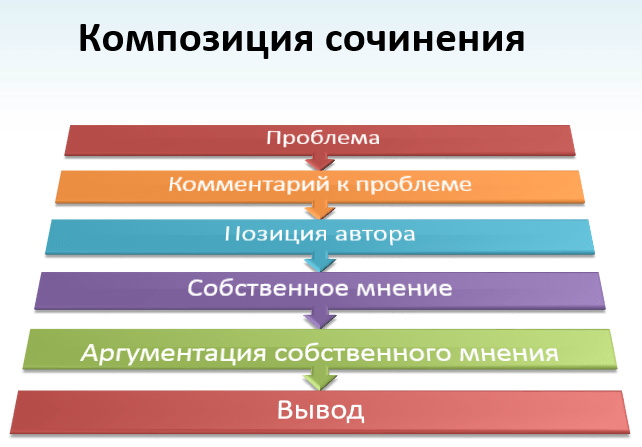 Композиция сочинения

Проблема

Комментарий к проблеме

Позиция автора

Собственное мнение

Аргументация собственного мнения

Вывод